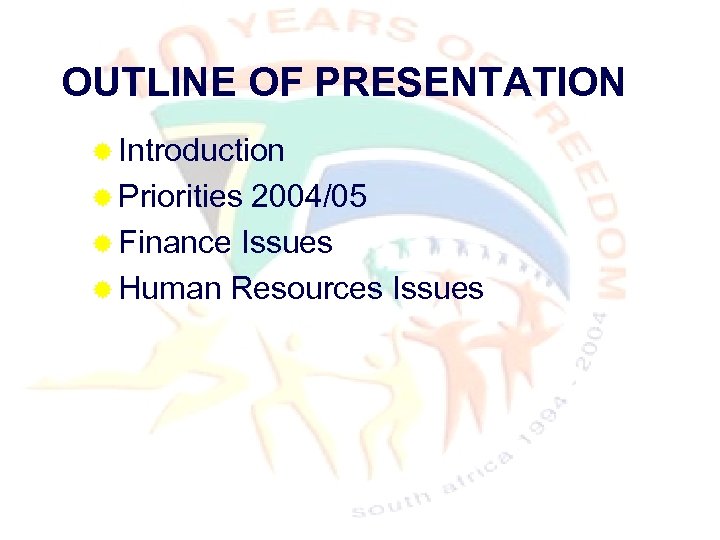 10 YEARS OF FREEDOM

OUTLINE OF PRESENTATION

Introduction
Priorities 2004/05
Finance Issues
Human Resources Issues

south africa 1994 - 2004